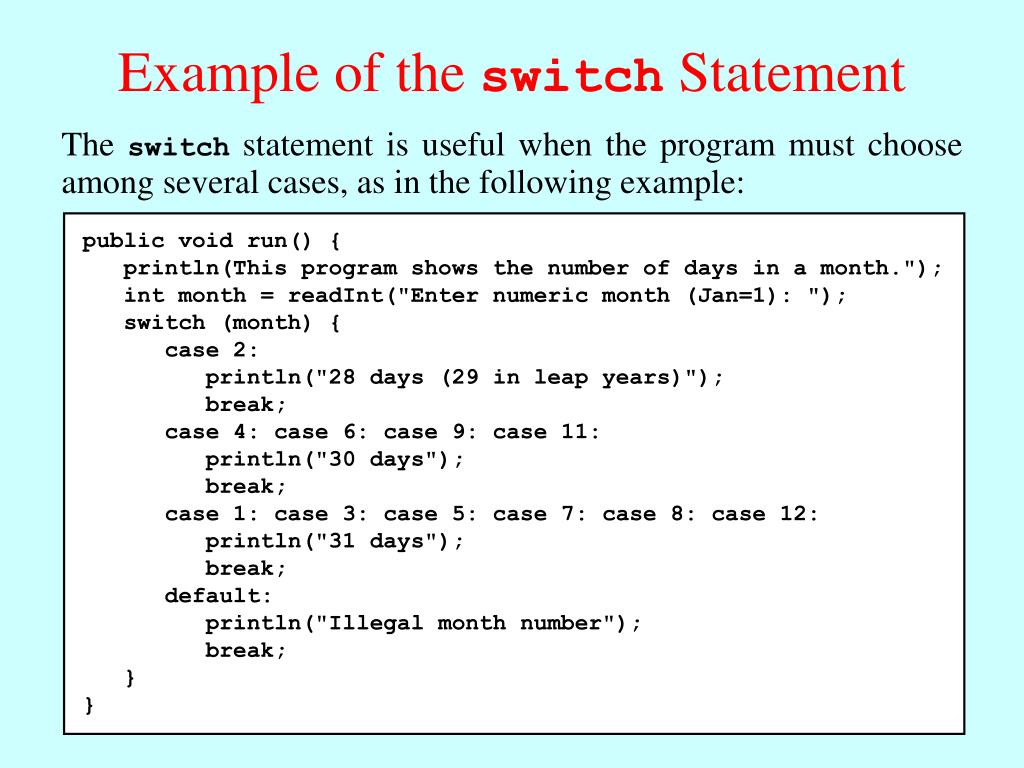 Example of the switch Statement

The switch statement is useful when the program must choose among several cases, as in the following example:

public void run() {
   println(This program shows the number of days in a month.");
   int month = readInt("Enter numeric month (Jan=1): ");
   switch (month) {
      case 2:
         println("28 days (29 in leap years)");
         break;
      case 4: case 6: case 9: case 11:
         println("30 days");
         break;
      case 1: case 3: case 5: case 7: case 8: case 12:
         println("31 days");
         break;
      default:
         println("Illegal month number");
         break;
   }
}